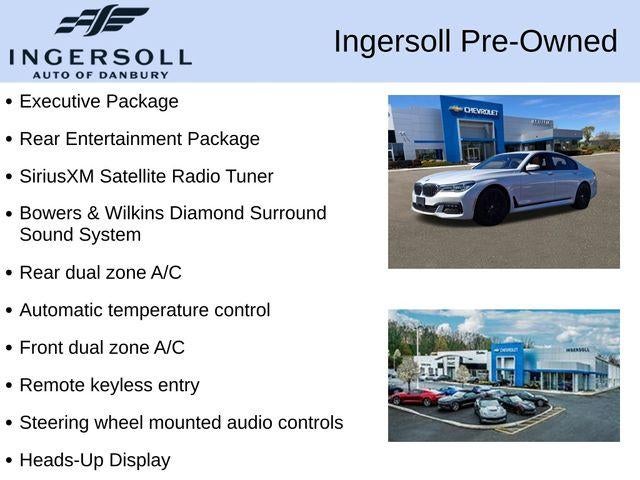 INGERSOLL
AUTO OF DANBURY

Ingersoll Pre-Owned

• Executive Package
• Rear Entertainment Package
• SiriusXM Satellite Radio Tuner
• Bowers & Wilkins Diamond Surround Sound System
• Rear dual zone A/C
• Automatic temperature control
• Front dual zone A/C
• Remote keyless entry
• Steering wheel mounted audio controls
• Heads-Up Display

CHEVROLET

CHEVROLET
INGERSOLL